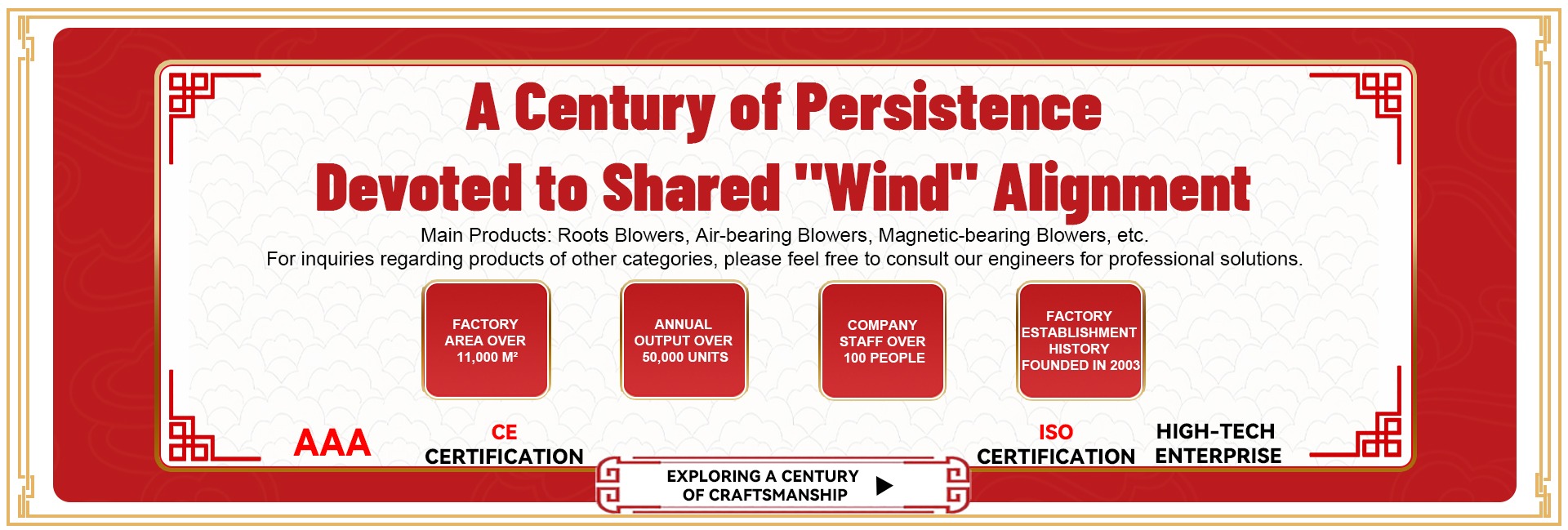 A Century of Persistence
Devoted to Shared "Wind" Alignment

Main Products: Roots Blowers, Air-bearing Blowers, Magnetic-bearing Blowers, etc.
For inquiries regarding products of other categories, please feel free to consult our engineers for professional solutions.

FACTORY AREA OVER 11,000 M²

ANNUAL OUTPUT OVER 50,000 UNITS

COMPANY STAFF OVER 100 PEOPLE

FACTORY ESTABLISHMENT HISTORY FOUNDED IN 2003

AAA

CE CERTIFICATION

ISO CERTIFICATION

HIGH-TECH ENTERPRISE

EXPLORING A CENTURY OF CRAFTSMANSHIP